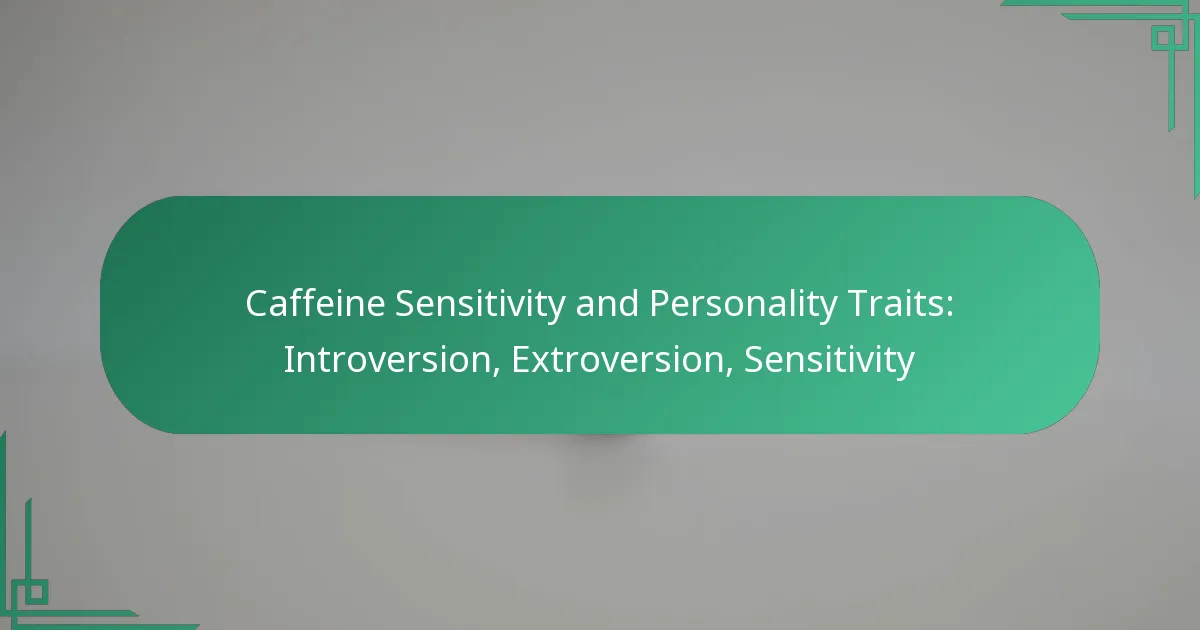 Caffeine Sensitivity and Personality Traits: Introversion, Extroversion, Sensitivity